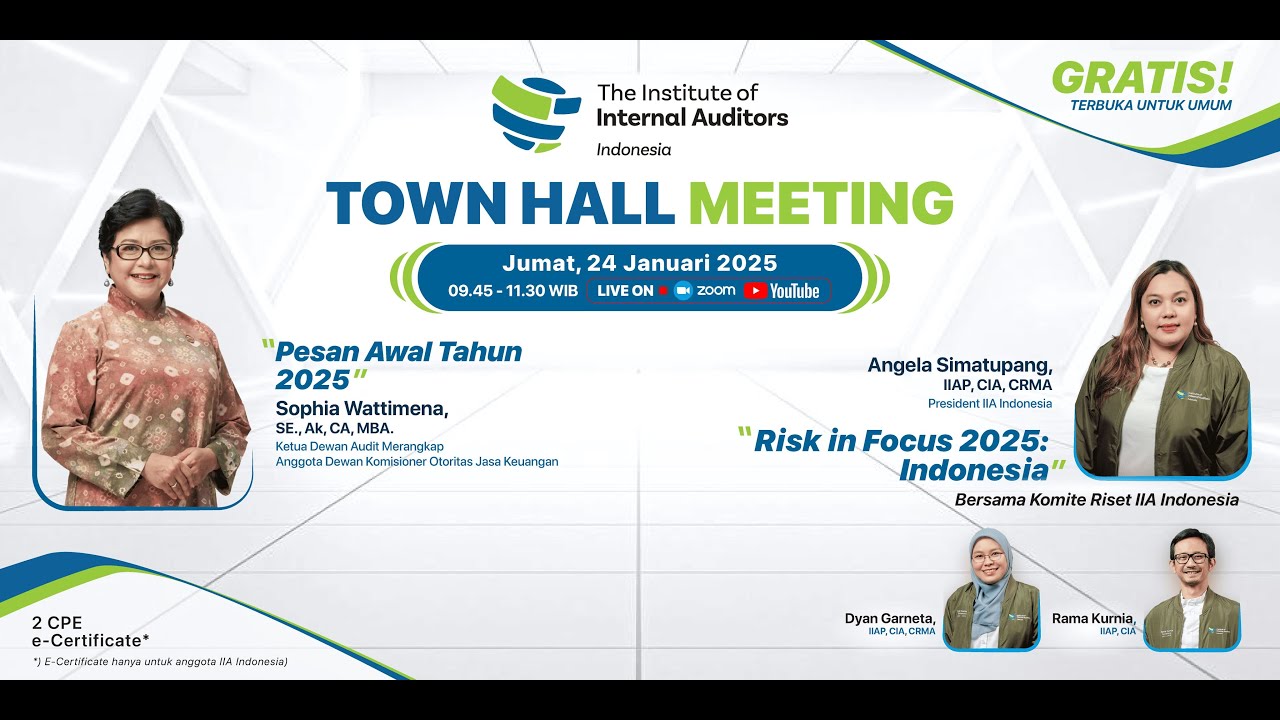 The Institute of Internal Auditors
Indonesia

GRATIS!
TERBUKA UNTUK UMUM

TOWN HALL MEETING

Jumat, 24 Januari 2025
09.45 - 11.30 WIB LIVE ON zoom YouTube

"Pesan Awal Tahun 2025"
Sophia Wattimena,
SE., Ak, CA, MBA.
Ketua Dewan Audit Merangkap
Anggota Dewan Komisioner Otoritas Jasa Keuangan

Angela Simatupang,
IIAP, CIA, CRMA
President IIA Indonesia

"Risk in Focus 2025: Indonesia"
Bersama Komite Riset IIA Indonesia

Dyan Garneta,
IIAP, CIA, CRMA

Rama Kurnia,
IIAP, CIA

2 CPE
e-Certificate*
*) E-Certificate hanya untuk anggota IIA Indonesia)